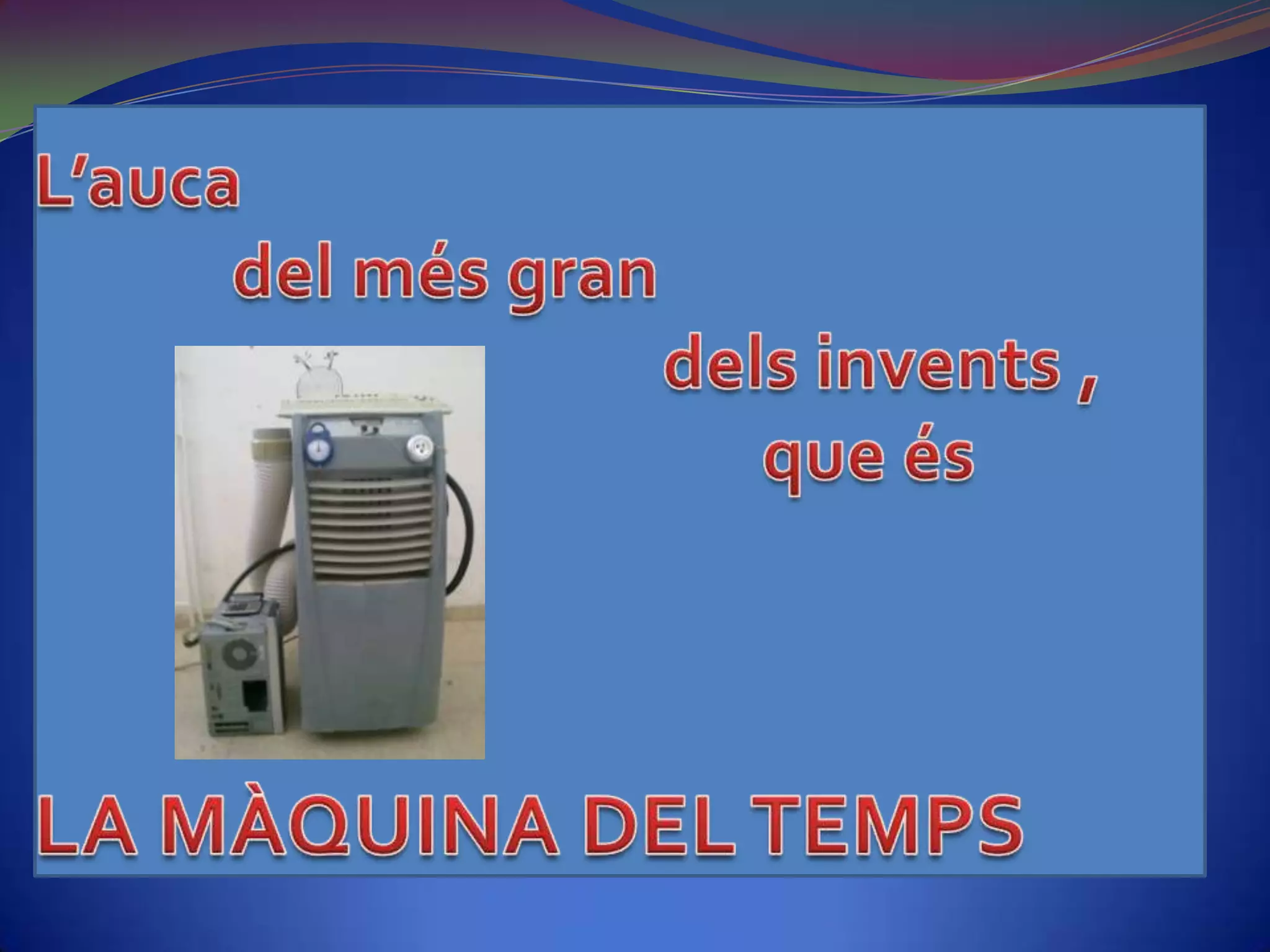 L’auca

del més gran

dels invents ,

que és

LA MÀQUINA DEL TEMPS